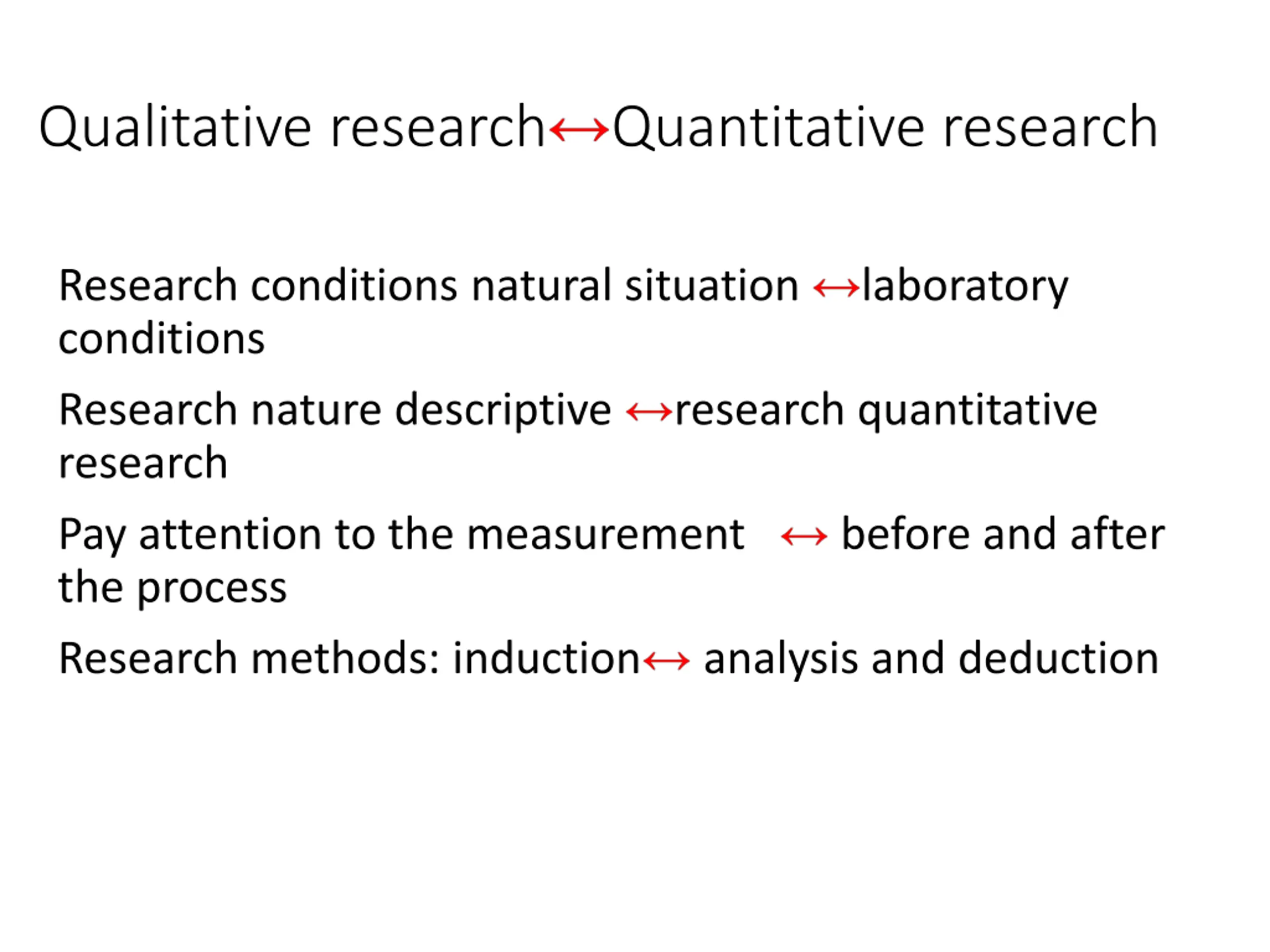 Qualitative research↔Quantitative research

Research conditions natural situation ↔laboratory conditions

Research nature descriptive ↔research quantitative research

Pay attention to the measurement ↔ before and after the process

Research methods: induction↔ analysis and deduction